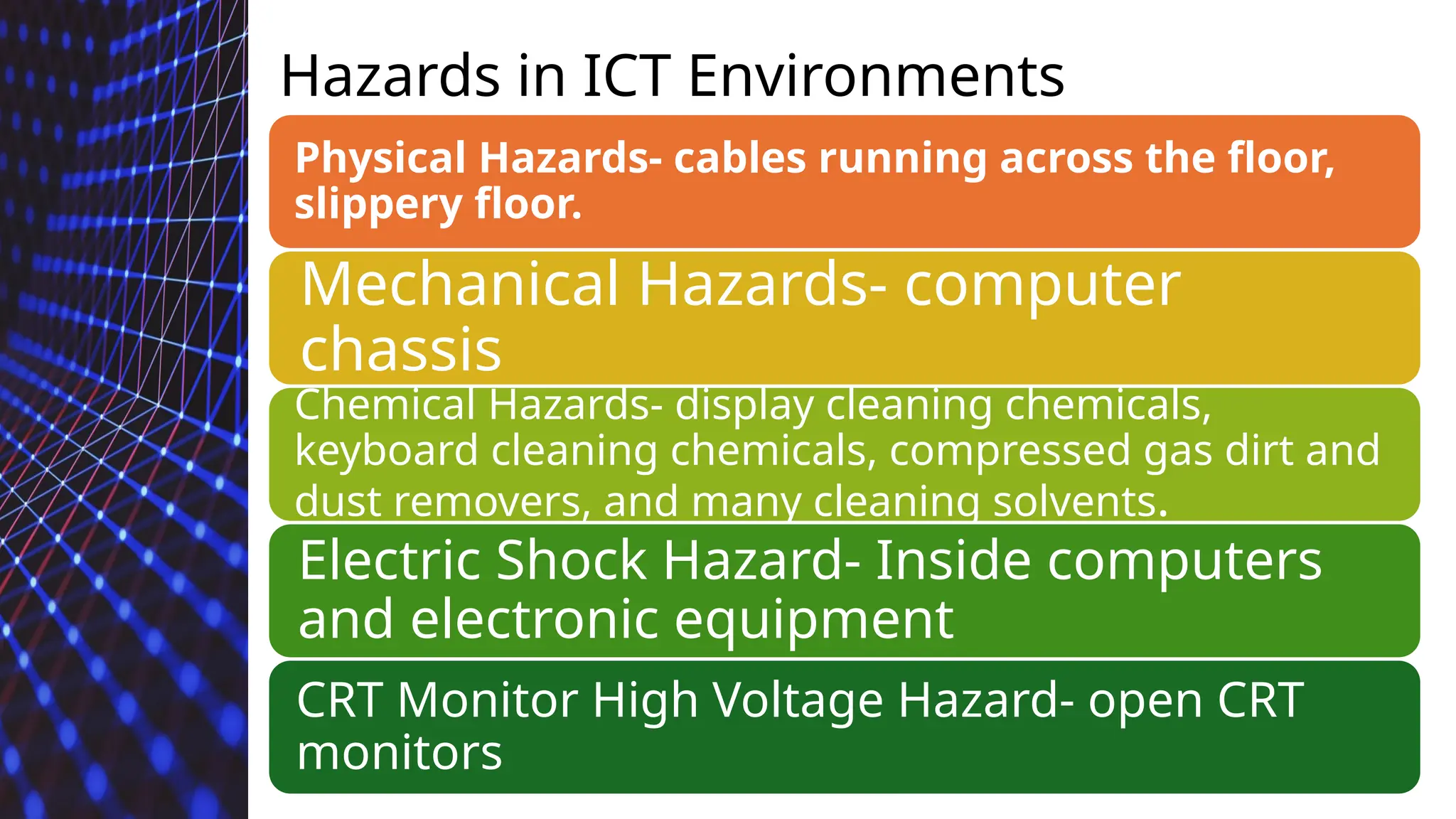 Hazards in ICT Environments

Physical Hazards- cables running across the floor, slippery floor.

Mechanical Hazards- computer chassis

Chemical Hazards- display cleaning chemicals, keyboard cleaning chemicals, compressed gas dirt and dust removers, and many cleaning solvents.

Electric Shock Hazard- Inside computers and electronic equipment

CRT Monitor High Voltage Hazard- open CRT monitors